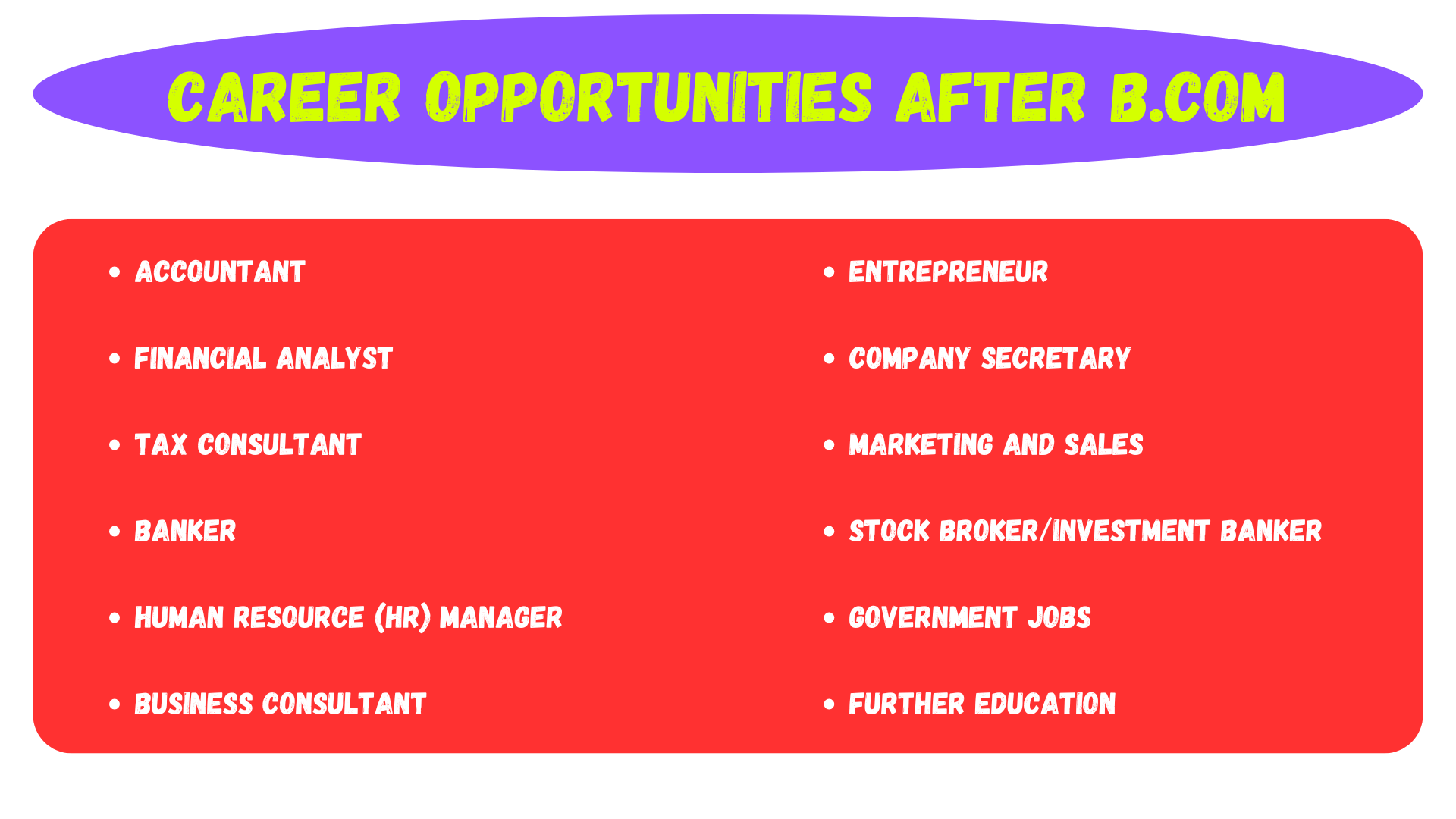 CAREER OPPORTUNITIES AFTER B.COM

- ACCOUNTANT
- FINANCIAL ANALYST
- TAX CONSULTANT
- BANKER
- HUMAN RESOURCE (HR) MANAGER
- BUSINESS CONSULTANT

- ENTREPRENEUR
- COMPANY SECRETARY
- MARKETING AND SALES
- STOCK BROKER/INVESTMENT BANKER
- GOVERNMENT JOBS
- FURTHER EDUCATION